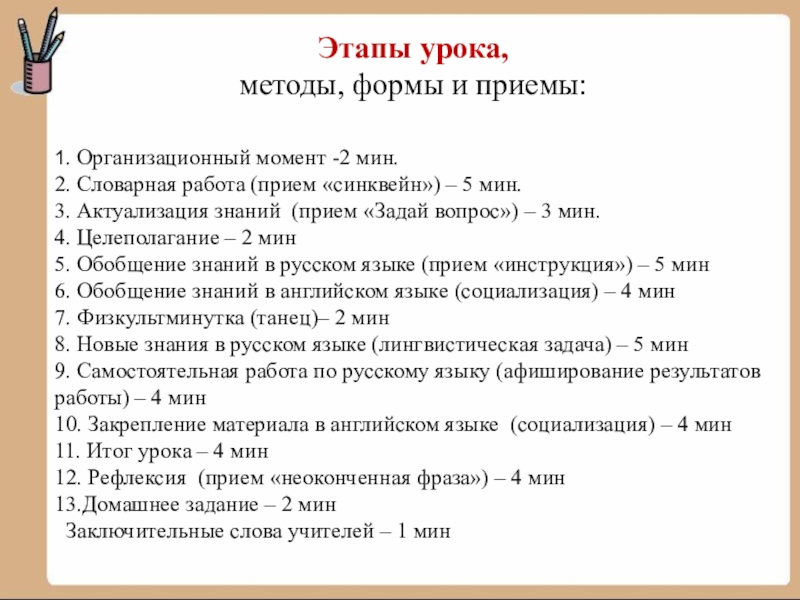 Этапы урока,
методы, формы и приемы:

1. Организационный момент -2 мин.
2. Словарная работа (прием «синквейн») – 5 мин.
3. Актуализация знаний (прием «Задай вопрос») – 3 мин.
4. Целеполагание – 2 мин
5. Обобщение знаний в русском языке (прием «инструкция») – 5 мин
6. Обобщение знаний в английском языке (социализация) – 4 мин
7. Физкультминутка (танец)– 2 мин
8. Новые знания в русском языке (лингвистическая задача) – 5 мин
9. Самостоятельная работа по русскому языку (афиширование результатов работы) – 4 мин
10. Закрепление материала в английском языке (социализация) – 4 мин
11. Итог урока – 4 мин
12. Рефлексия (прием «неоконченная фраза») – 4 мин
13.Домашнее задание – 2 мин
Заключительные слова учителей – 1 мин